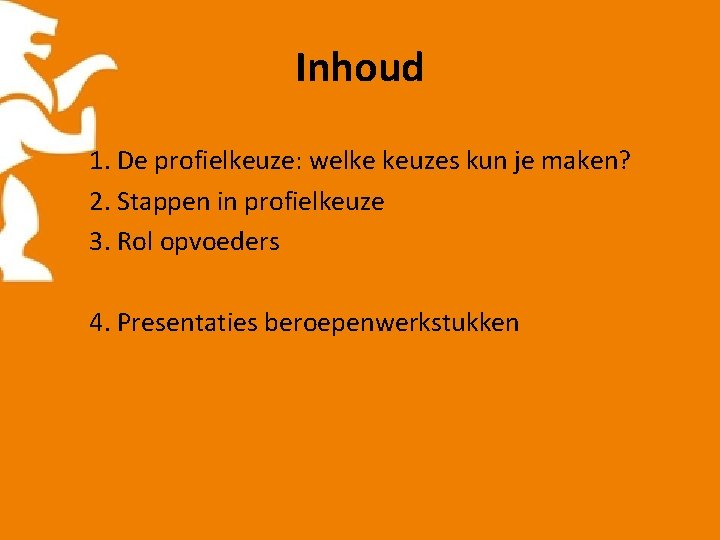 Inhoud

1. De profielkeuze: welke keuzes kun je maken?
2. Stappen in profielkeuze
3. Rol opvoeders

4. Presentaties beroepenwerkstukken